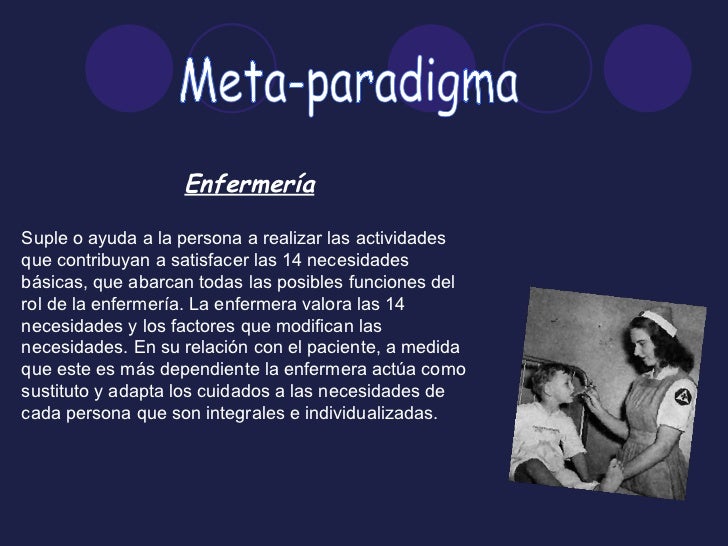 Meta-paradigma

Enfermería

Suple o ayuda a la persona a realizar las actividades que contribuyan a satisfacer las 14 necesidades básicas, que abarcan todas las posibles funciones del rol de la enfermería. La enfermera valora las 14 necesidades y los factores que modifican las necesidades. En su relación con el paciente, a medida que este es más dependiente la enfermera actúa como sustituto y adapta los cuidados a las necesidades de cada persona que son integrales e individualizadas.